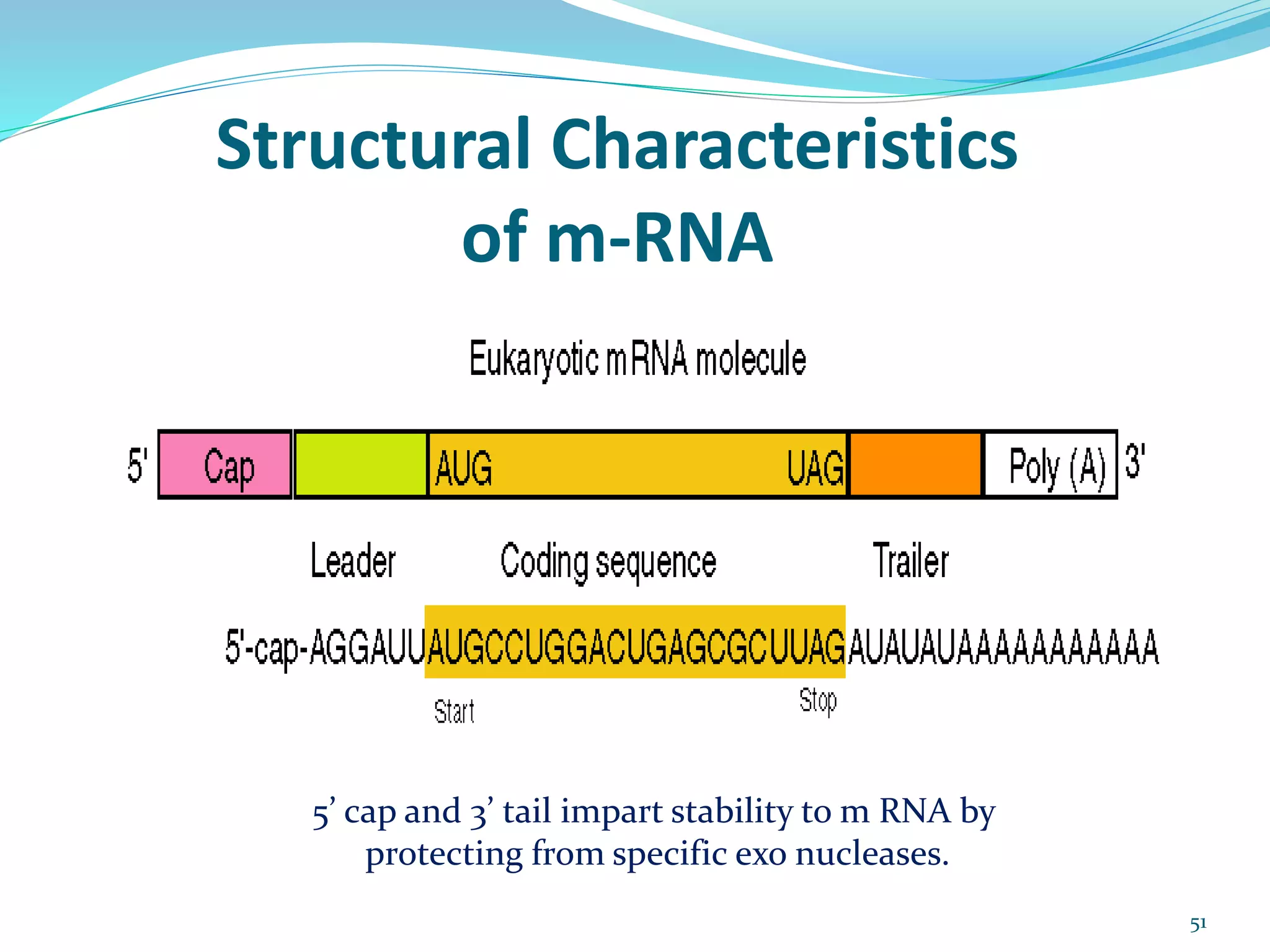 Structural Characteristics of m-RNA

Eukaryotic mRNA molecule

5' Cap AUG UAG Poly (A) 3'

Leader Coding sequence Trailer

5'-cap-AGGAUUAUGCCUGGACUGAGCGCUUAGAUAUAUAAAAAAAAAA

Start Stop

5’ cap and 3’ tail impart stability to m RNA by protecting from specific exo nucleases.

51